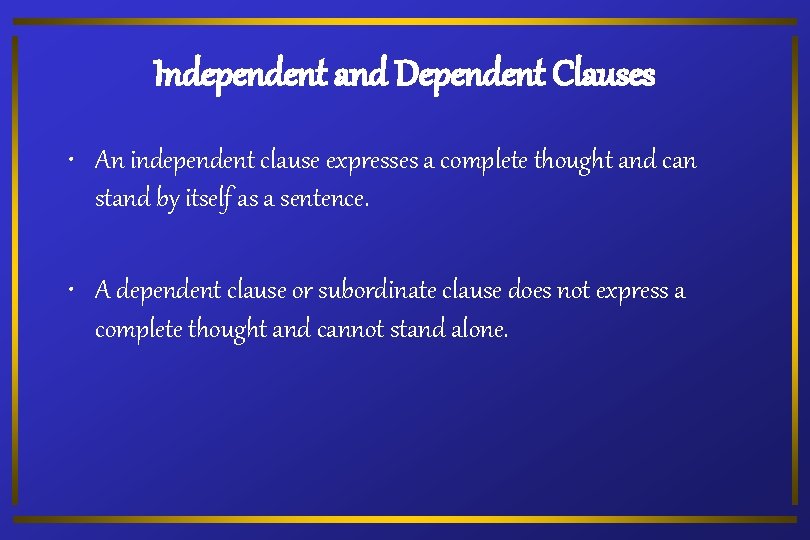 Independent and Dependent Clauses

• An independent clause expresses a complete thought and can stand by itself as a sentence.

• A dependent clause or subordinate clause does not express a complete thought and cannot stand alone.